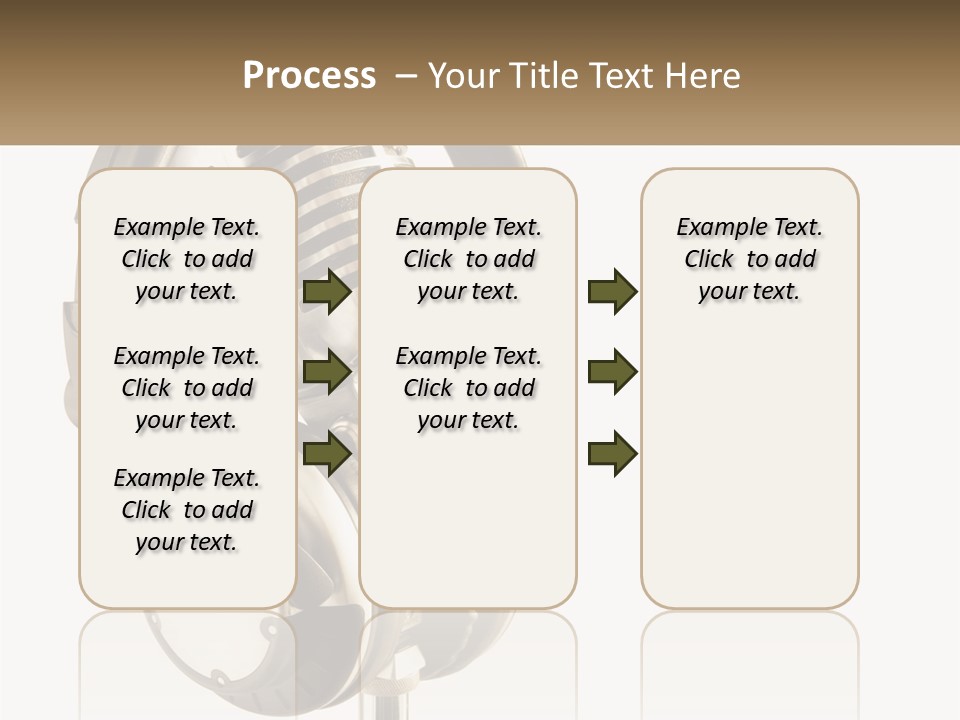 Process – Your Title Text Here

Example Text. Click to add your text.

Example Text. Click to add your text.

Example Text. Click to add your text.

Example Text. Click to add your text.

Example Text. Click to add your text.

Example Text. Click to add your text.